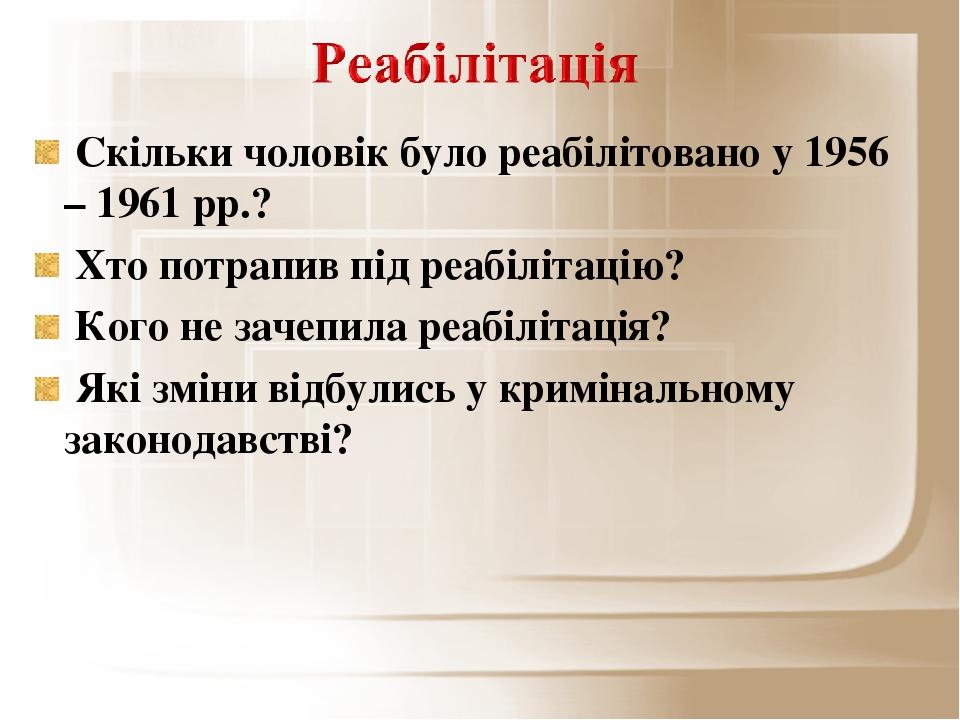 Реабілітація

Скільки чоловік було реабілітовано у 1956 – 1961 рр.?

Хто потрапив під реабілітацію?

Кого не зачепила реабілітація?

Які зміни відбулись у кримінальному законодавстві?